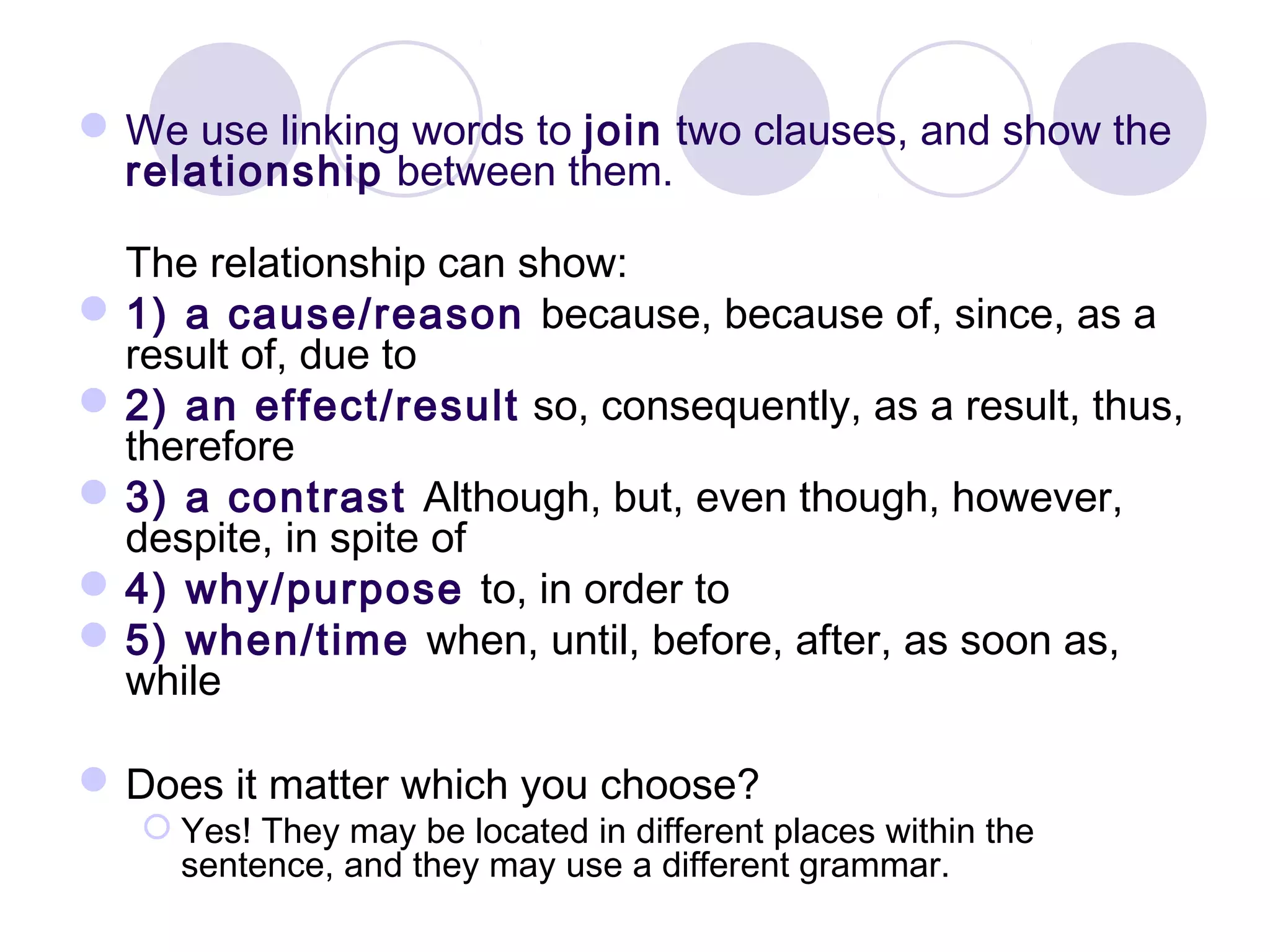 We use linking words to join two clauses, and show the relationship between them.

The relationship can show:

1) a cause/reason because, because of, since, as a result of, due to

2) an effect/result so, consequently, as a result, thus, therefore

3) a contrast Although, but, even though, however, despite, in spite of

4) why/purpose to, in order to

5) when/time when, until, before, after, as soon as, while

Does it matter which you choose?

Yes! They may be located in different places within the sentence, and they may use a different grammar.